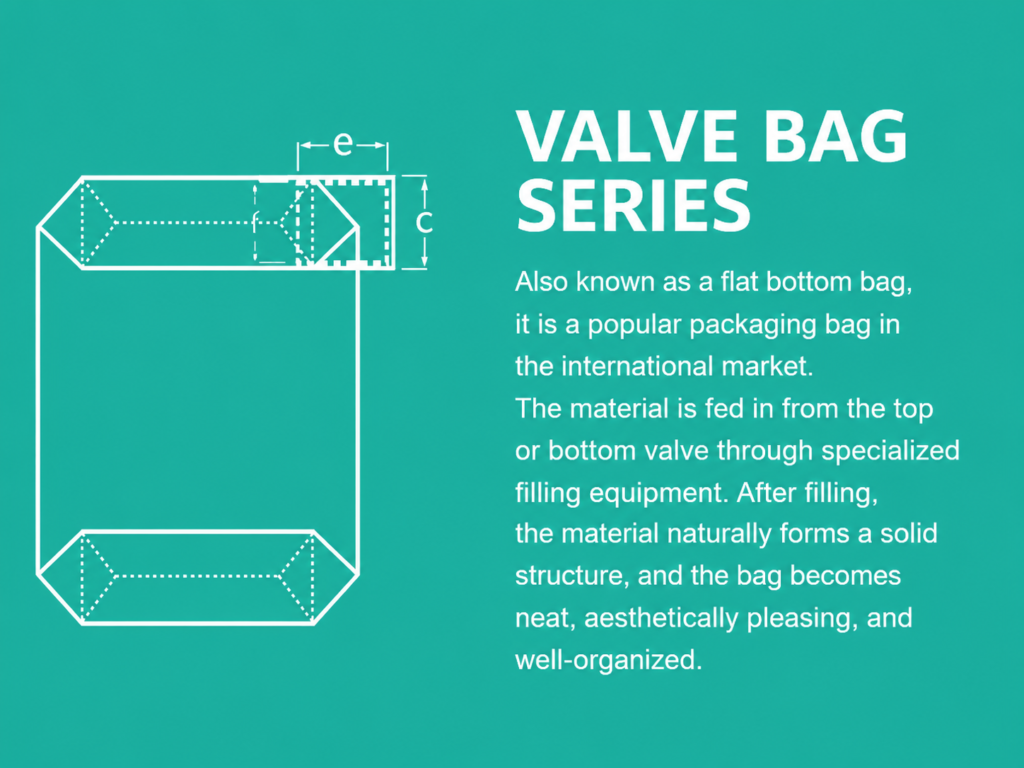 e

c

VALVE BAG SERIES

Also known as a flat bottom bag, it is a popular packaging bag in the international market. The material is fed in from the top or bottom valve through specialized filling equipment. After filling, the material naturally forms a solid structure, and the bag becomes neat, aesthetically pleasing, and well-organized.